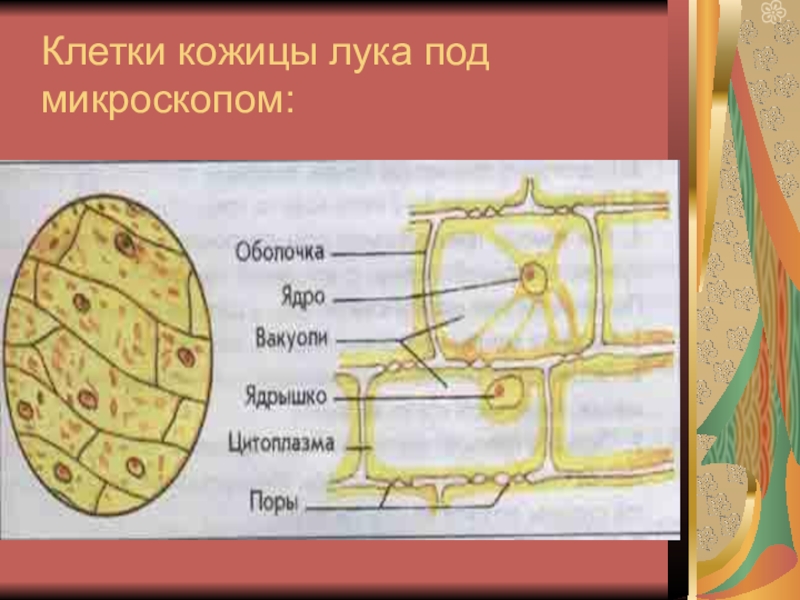 Клетки кожицы лука под микроскопом:

Оболочка
Ядро
Вакуоли
Ядрышко
Цитоплазма
Поры